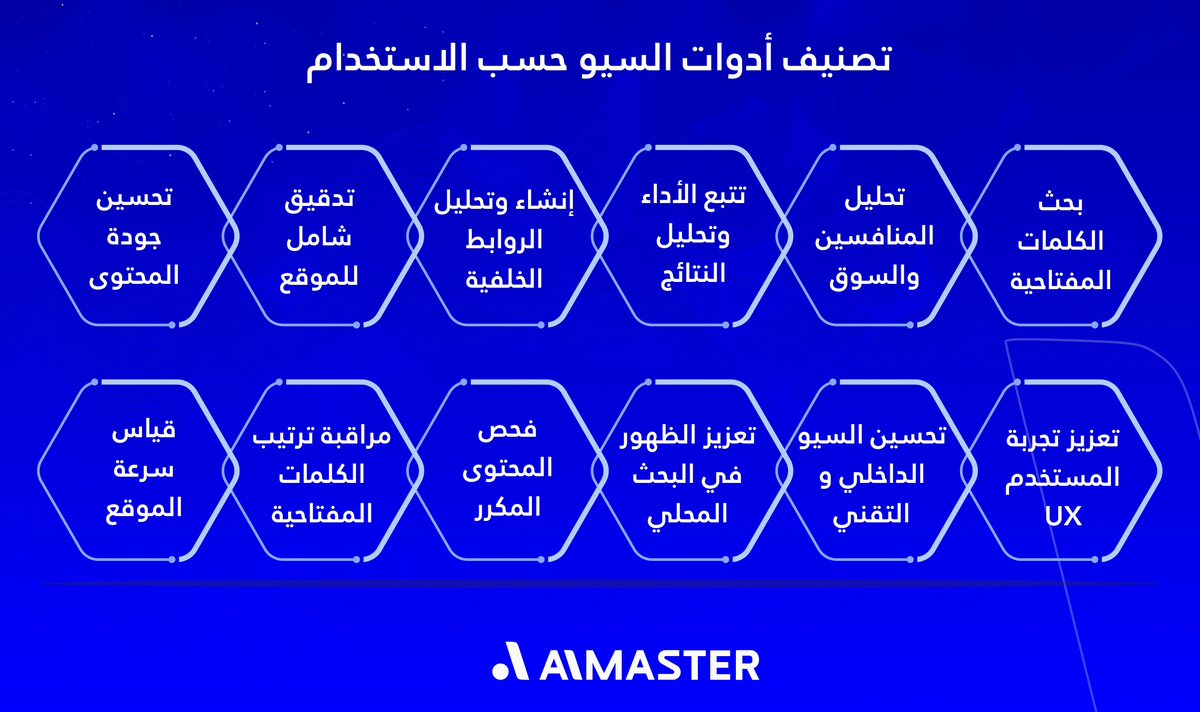 تصنيف أدوات السيو حسب الاستخدام

بحث الكلمات المفتاحية

تحليل المنافسين والسوق

تتبع الأداء وتحليل النتائج

إنشاء وتحليل الروابط الخلفية

تدقيق شامل للموقع

تحسين جودة المحتوى

تعزيز تجربة المستخدم UX

تحسين السيو الداخلي و التقني

تعزيز الظهور في البحث المحلي

فحص المحتوى المكرر

مراقبة ترتيب الكلمات المفتاحية

قياس سرعة الموقع

AIMASTER